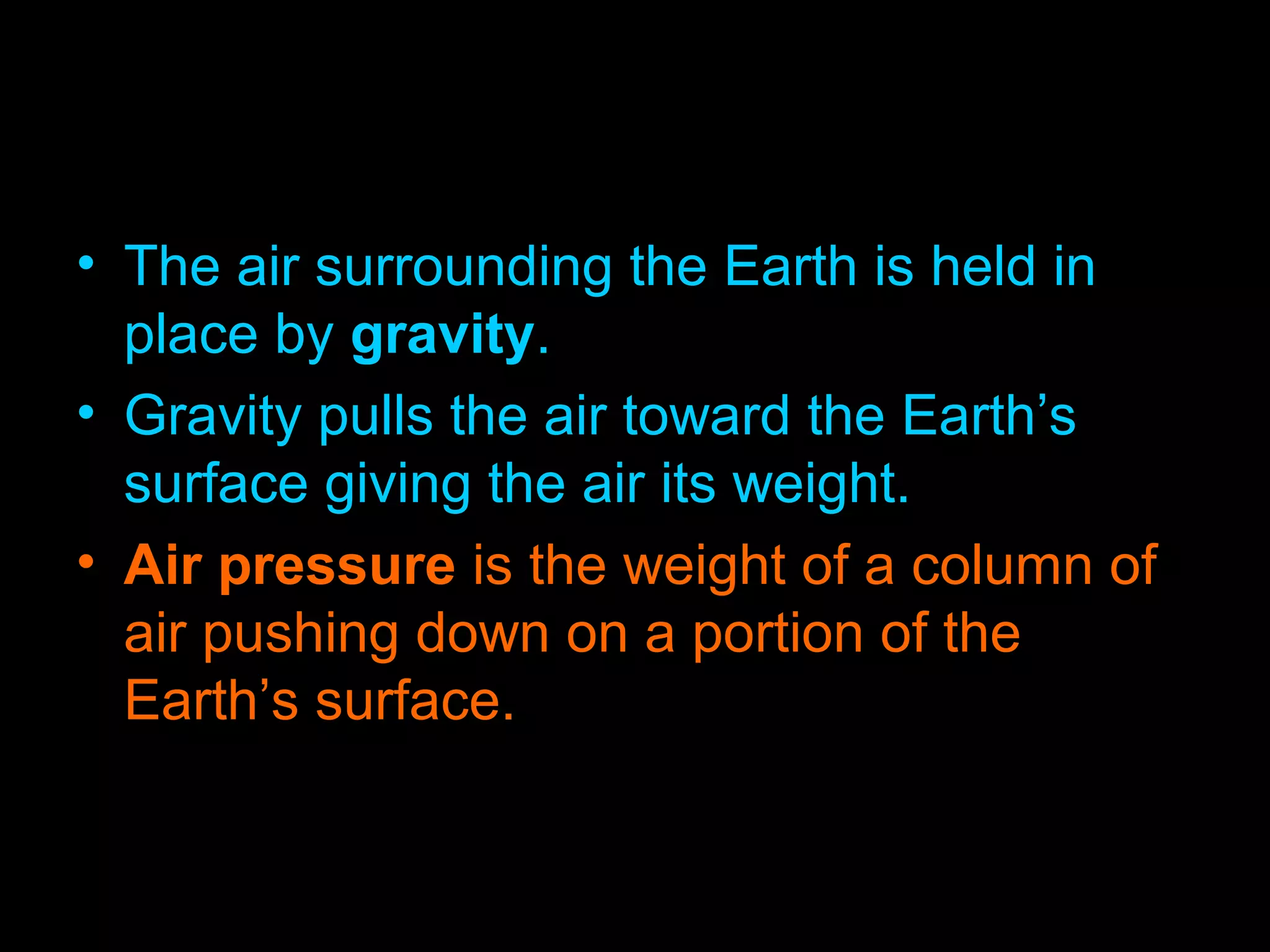 • The air surrounding the Earth is held in place by gravity.
• Gravity pulls the air toward the Earth’s surface giving the air its weight.
• Air pressure is the weight of a column of air pushing down on a portion of the Earth’s surface.